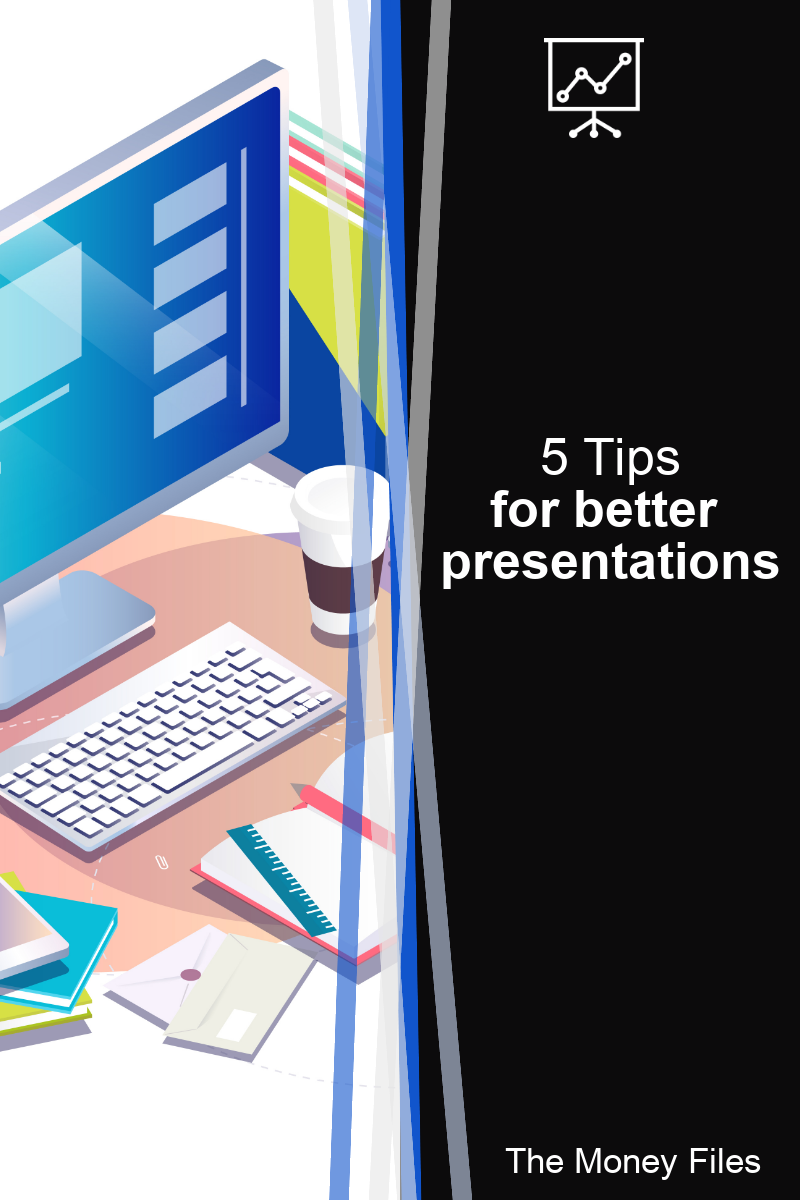 5 Tips
for better
presentations

The Money Files